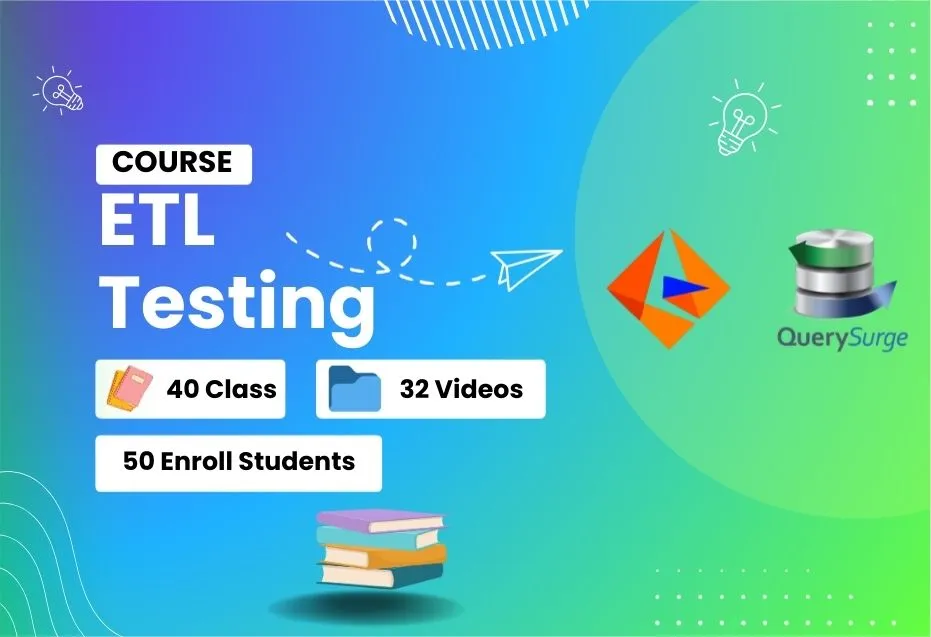 COURSE
ETL Testing

40 Class

32 Videos

50 Enroll Students

QuerySurge